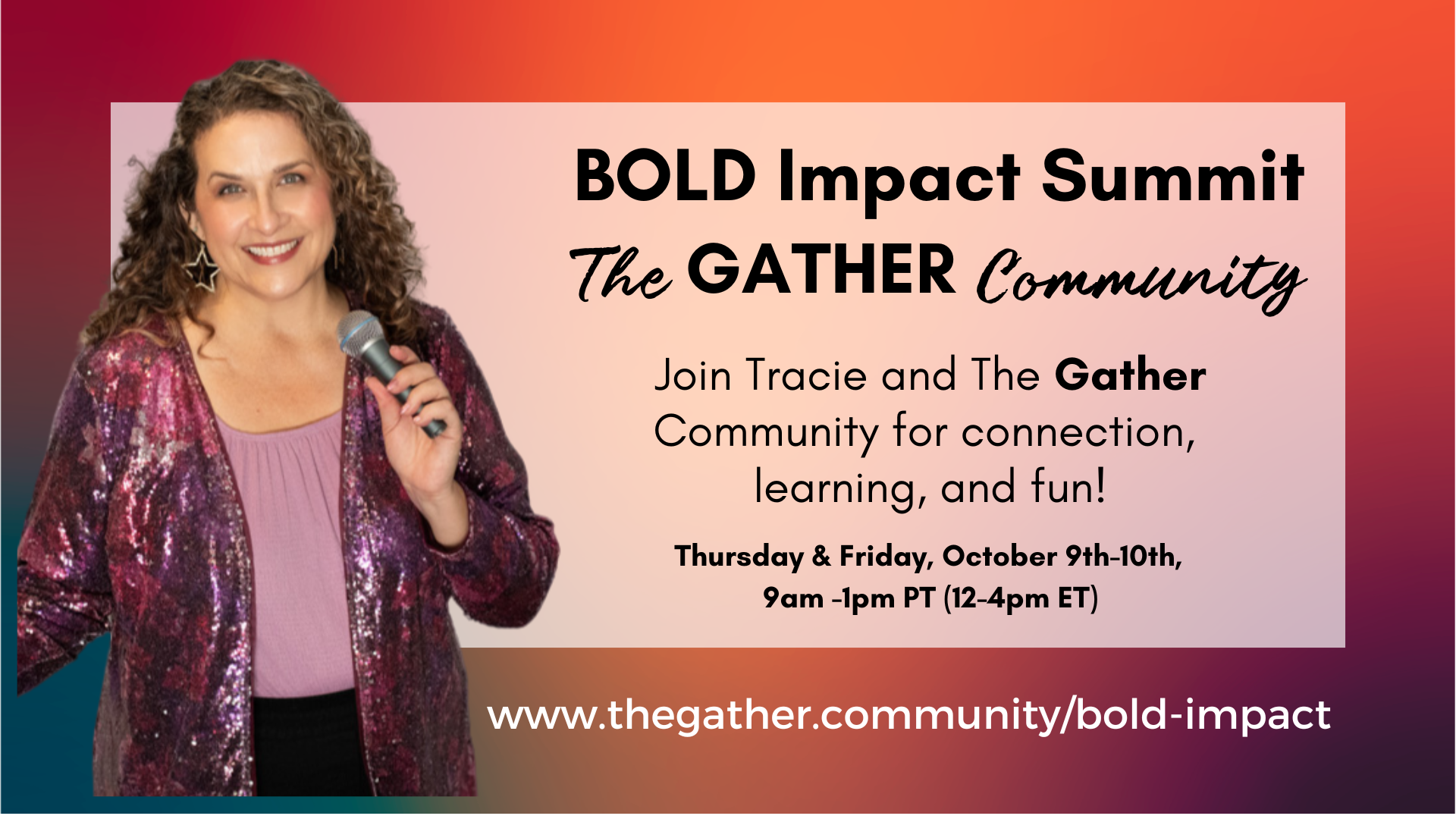 BOLD Impact Summit
The GATHER Community

Join Tracie and The Gather Community for connection, learning, and fun!

Thursday & Friday, October 9th-10th, 9am -1pm PT (12-4pm ET)

www.thegather.community/bold-impact